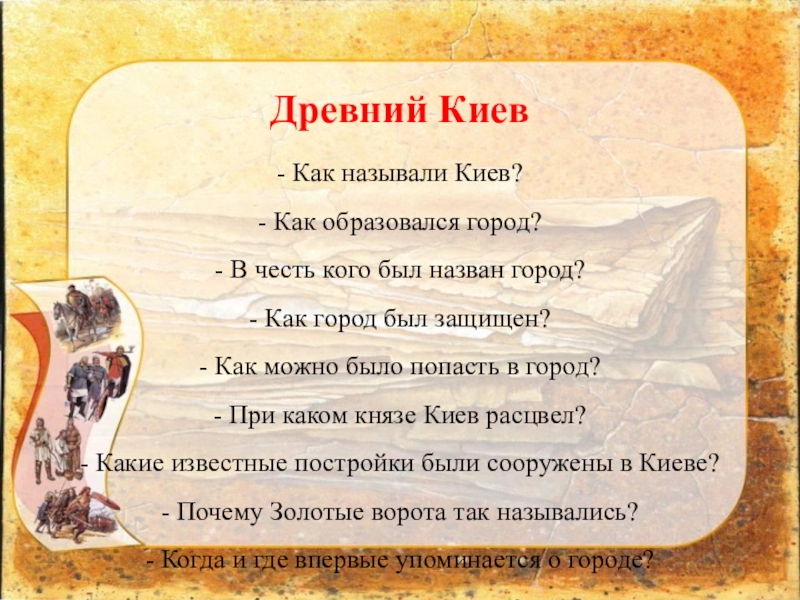 Древний Киев

- Как называли Киев?

- Как образовался город?

- В честь кого был назван город?

- Как город был защищен?

- Как можно было попасть в город?

- При каком князе Киев расцвел?

- Какие известные постройки были сооружены в Киеве?

- Почему Золотые ворота так назывались?

- Когда и где впервые упоминается о городе?